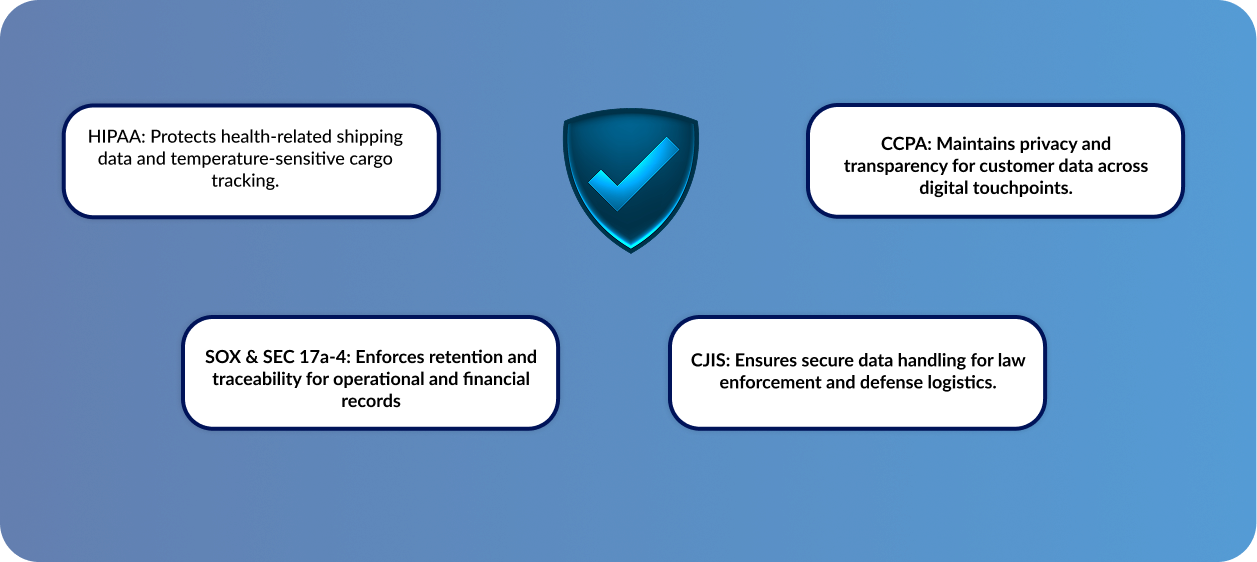 HIPAA: Protects health-related shipping data and temperature-sensitive cargo tracking.

CCPA: Maintains privacy and transparency for customer data across digital touchpoints.

SOX & SEC 17a-4: Enforces retention and traceability for operational and financial records

CJIS: Ensures secure data handling for law enforcement and defense logistics.